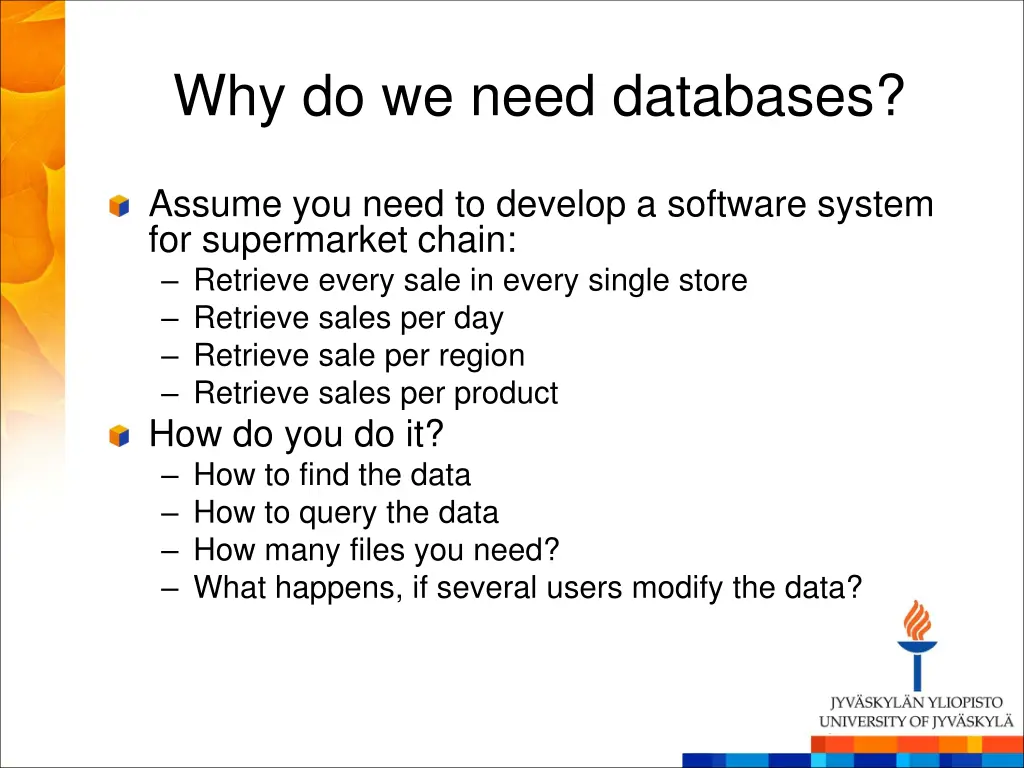 Why do we need databases?

Assume you need to develop a software system for supermarket chain:
– Retrieve every sale in every single store
– Retrieve sales per day
– Retrieve sale per region
– Retrieve sales per product

How do you do it?
– How to find the data
– How to query the data
– How many files you need?
– What happens, if several users modify the data?

JYVÄSKYLÄN YLIOPISTO
UNIVERSITY OF JYVÄSKYLÄ